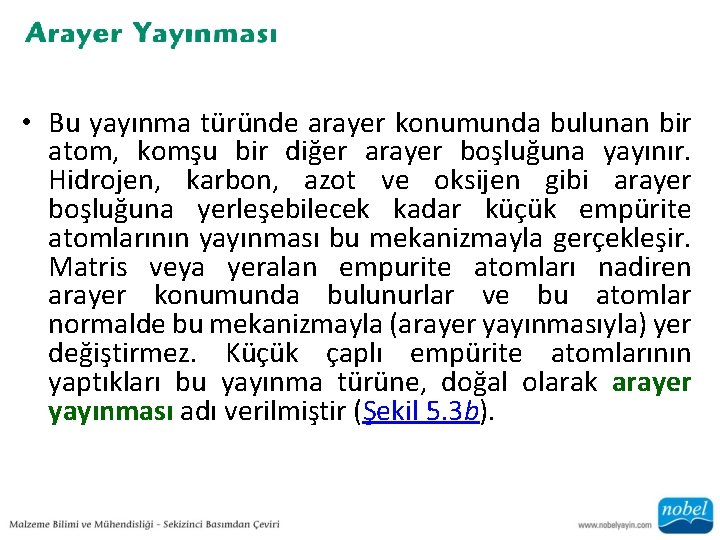 Arayer Yayınması

• Bu yayınma türünde arayer konumunda bulunan bir atom, komşu bir diğer arayer boşluğuna yayınır. Hidrojen, karbon, azot ve oksijen gibi arayer boşluğuna yerleşebilecek kadar küçük empürite atomlarının yayınması bu mekanizmayla gerçekleşir. Matris veya yeralan empurite atomları nadiren arayer konumunda bulunurlar ve bu atomlar normalde bu mekanizmayla (arayer yayınmasıyla) yer değiştirmez. Küçük çaplı empürite atomlarının yaptıkları bu yayınma türüne, doğal olarak arayer yayınması adı verilmiştir (Şekil 5.3b).

Malzeme Bilimi ve Mühendisliği - Sekizinci Basımdan Çeviri

www.nobelyayin.com

nobel